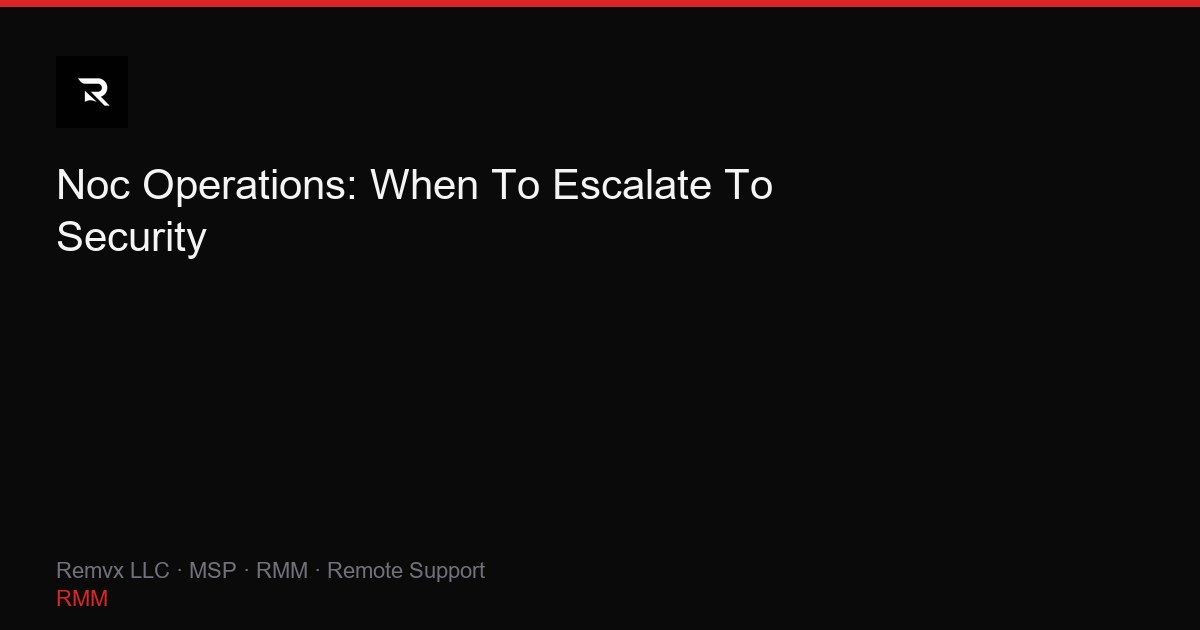 R

Noc Operations: When To Escalate To Security

Remvx LLC · MSP · RMM · Remote Support
RMM